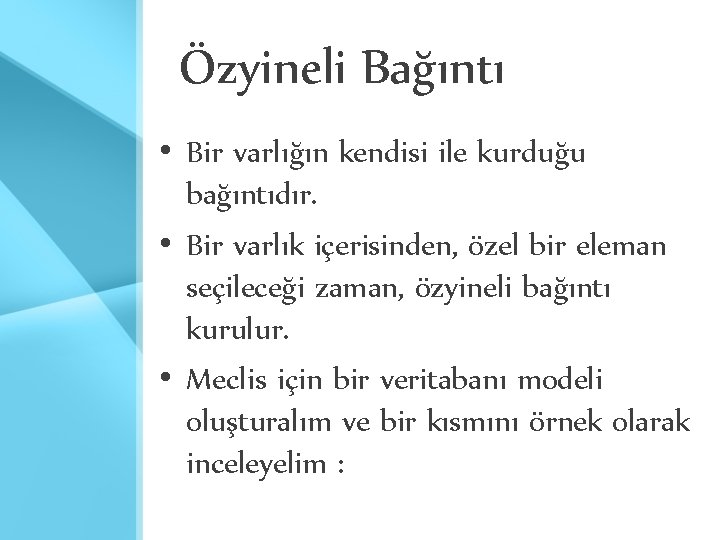 Özyineli Bağıntı

• Bir varlığın kendisi ile kurduğu bağıntıdır.

• Bir varlık içerisinden, özel bir eleman seçileceği zaman, özyineli bağıntı kurulur.

• Meclis için bir veritabanı modeli oluşturalım ve bir kısmını örnek olarak inceleyelim :